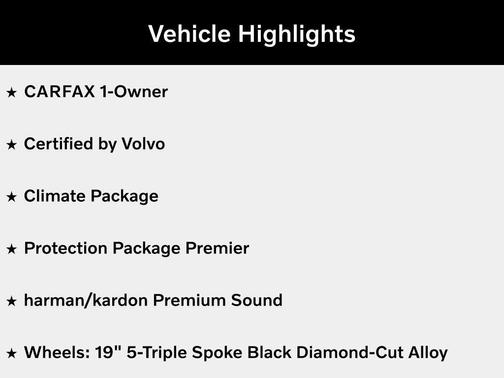 Vehicle Highlights

★ CARFAX 1-Owner

★ Certified by Volvo

★ Climate Package

★ Protection Package Premier

★ harman/kardon Premium Sound

★ Wheels: 19" 5-Triple Spoke Black Diamond-Cut Alloy